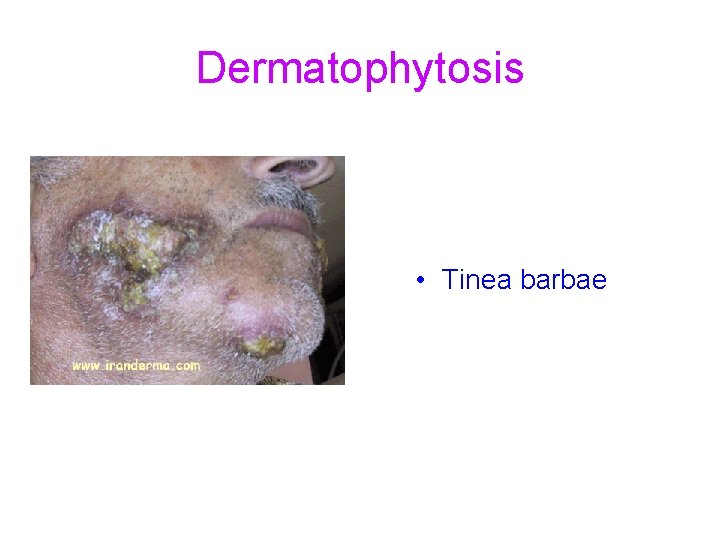 Dermatophytosis

www.iranderma.com

• Tinea barbae